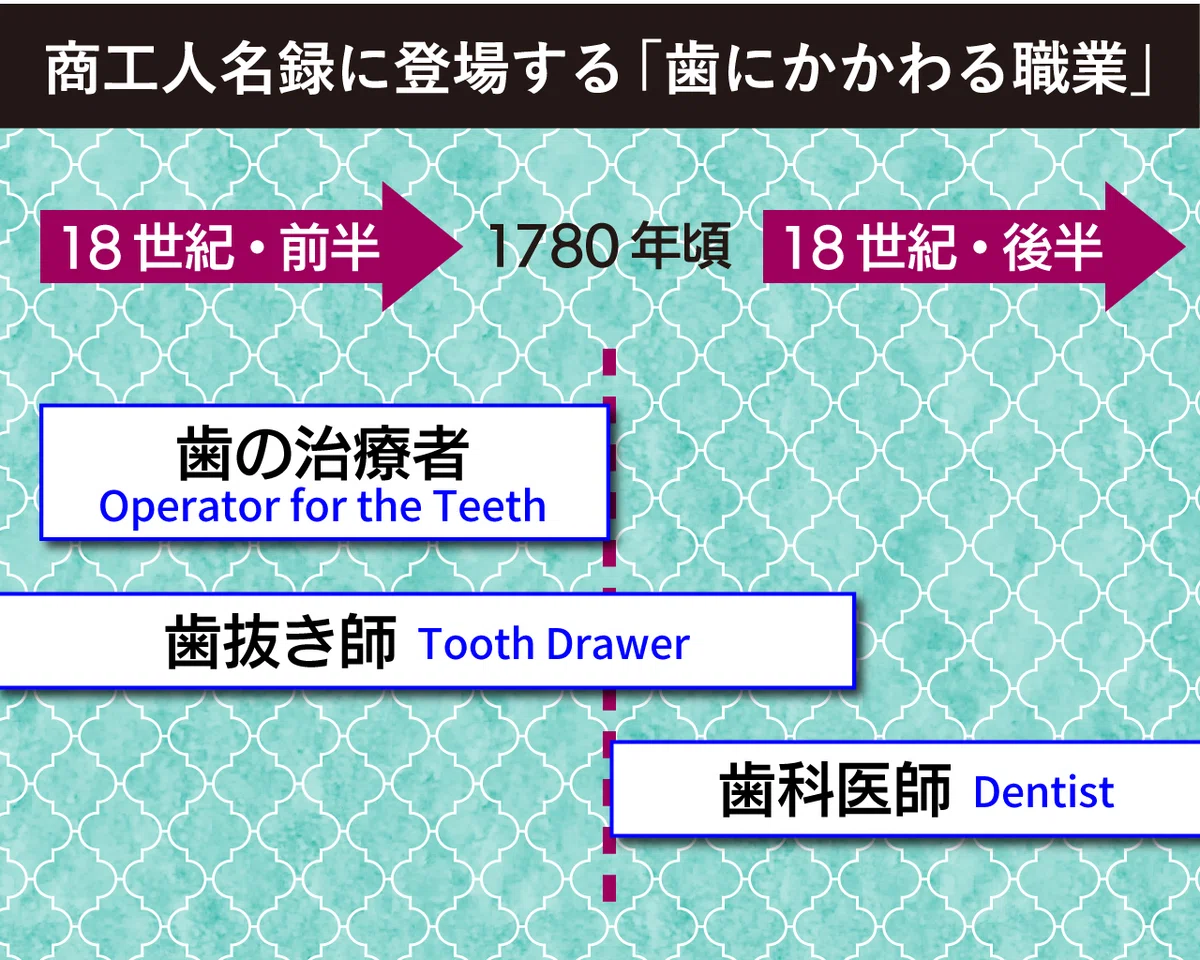 商工人名録に登場する「歯にかかわる職業」

18世紀・前半

1780年頃

18世紀・後半

歯の治療者
Operator for the Teeth

歯抜き師 Tooth Drawer

歯科医師 Dentist